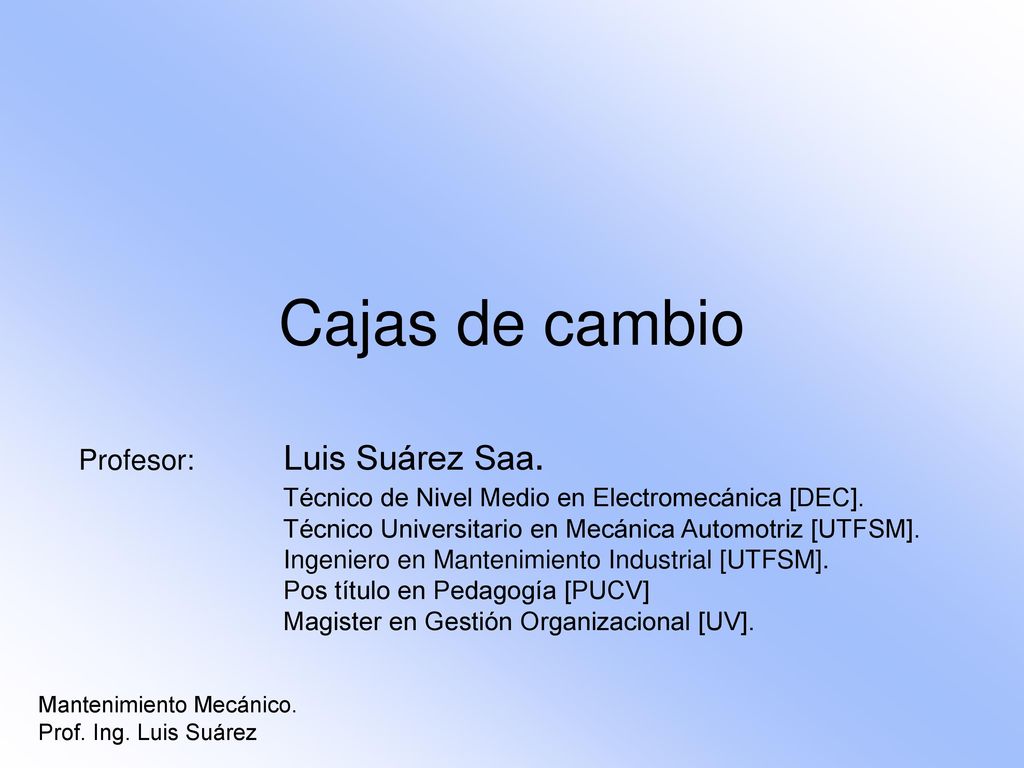 Cajas de cambio

Profesor: Luis Suárez Saa.
Técnico de Nivel Medio en Electromecánica [DEC].
Técnico Universitario en Mecánica Automotriz [UTFSM].
Ingeniero en Mantenimiento Industrial [UTFSM].
Pos título en Pedagogía [PUCV]
Magister en Gestión Organizacional [UV].

Mantenimiento Mecánico.
Prof. Ing. Luis Suárez